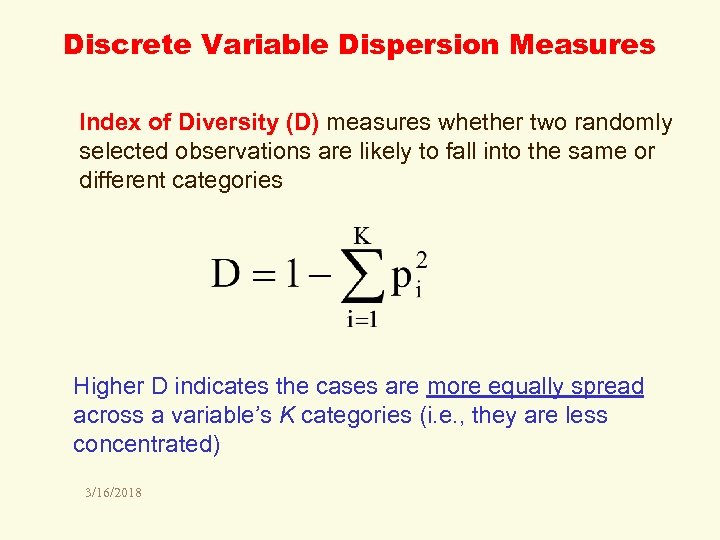 Discrete Variable Dispersion Measures

Index of Diversity (D) measures whether two randomly selected observations are likely to fall into the same or different categories

$D = 1 - \sum_{i=1}^{K} p_i^2$

Higher D indicates the cases are more equally spread across a variable's K categories (i.e., they are less concentrated)

3/16/2018